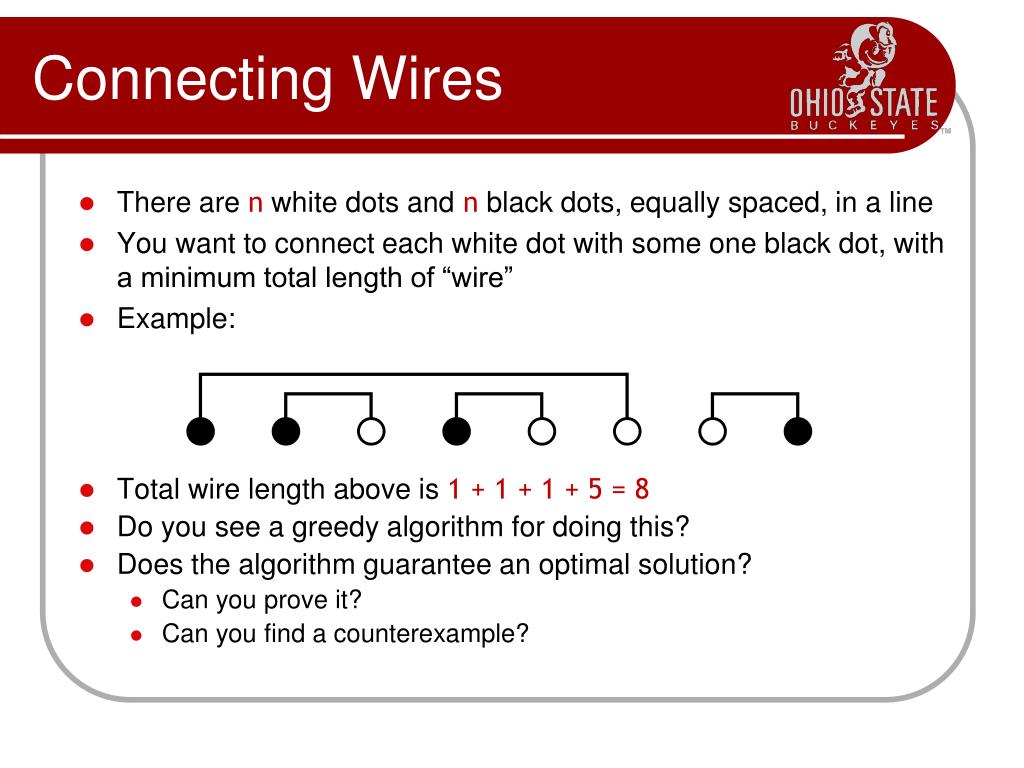 Connecting Wires

OHIO STATE
BUCKEYES
TM

- There are n white dots and n black dots, equally spaced, in a line
- You want to connect each white dot with some one black dot, with a minimum total length of “wire”
- Example:

- Total wire length above is $1 + 1 + 1 + 5 = 8$
- Do you see a greedy algorithm for doing this?
- Does the algorithm guarantee an optimal solution?
  - Can you prove it?
  - Can you find a counterexample?